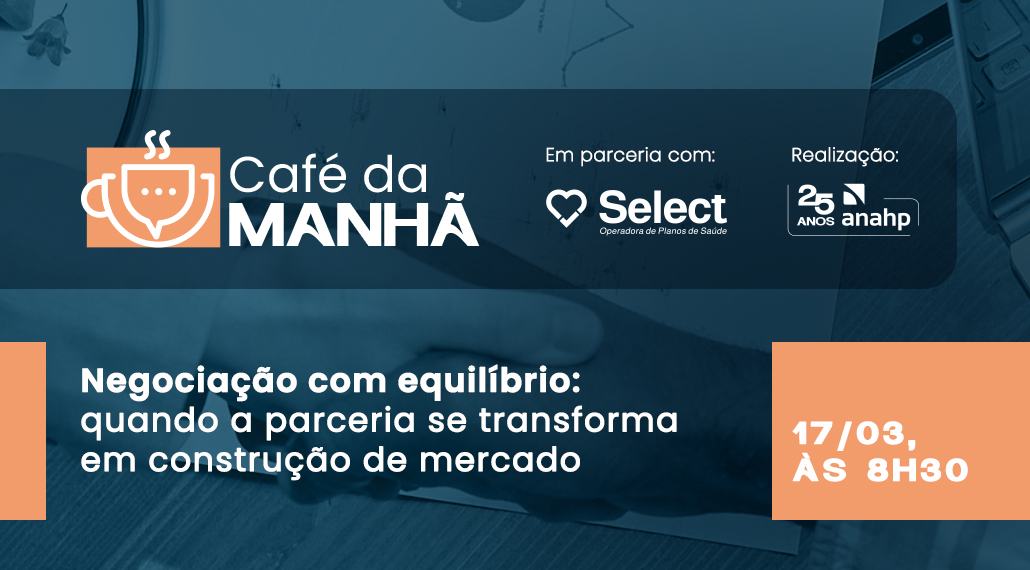 Café da MANHÃ

Em parceria com:

Select
Operadora de Planos de Saúde

Realização:

25 ANOS anahp

Negociação com equilíbrio: quando a parceria se transforma em construção de mercado

17/03, ÀS 8H30